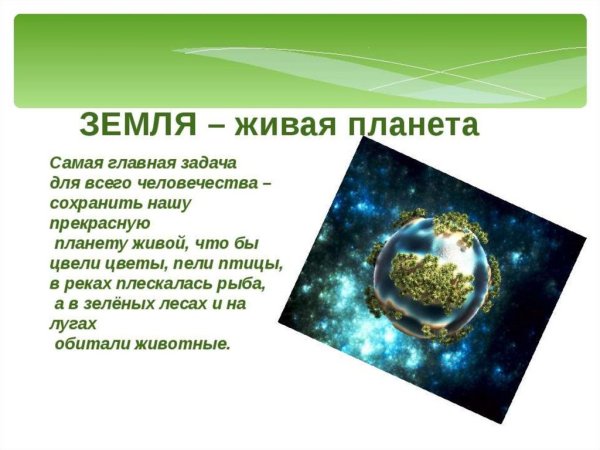 ЗЕМЛЯ – живая планета

Самая главная задача для всего человечества – сохранить нашу прекрасную планету живой, что бы цвели цветы, пели птицы, в реках плескалась рыба, а в зелёных лесах и на лугах обитали животные.